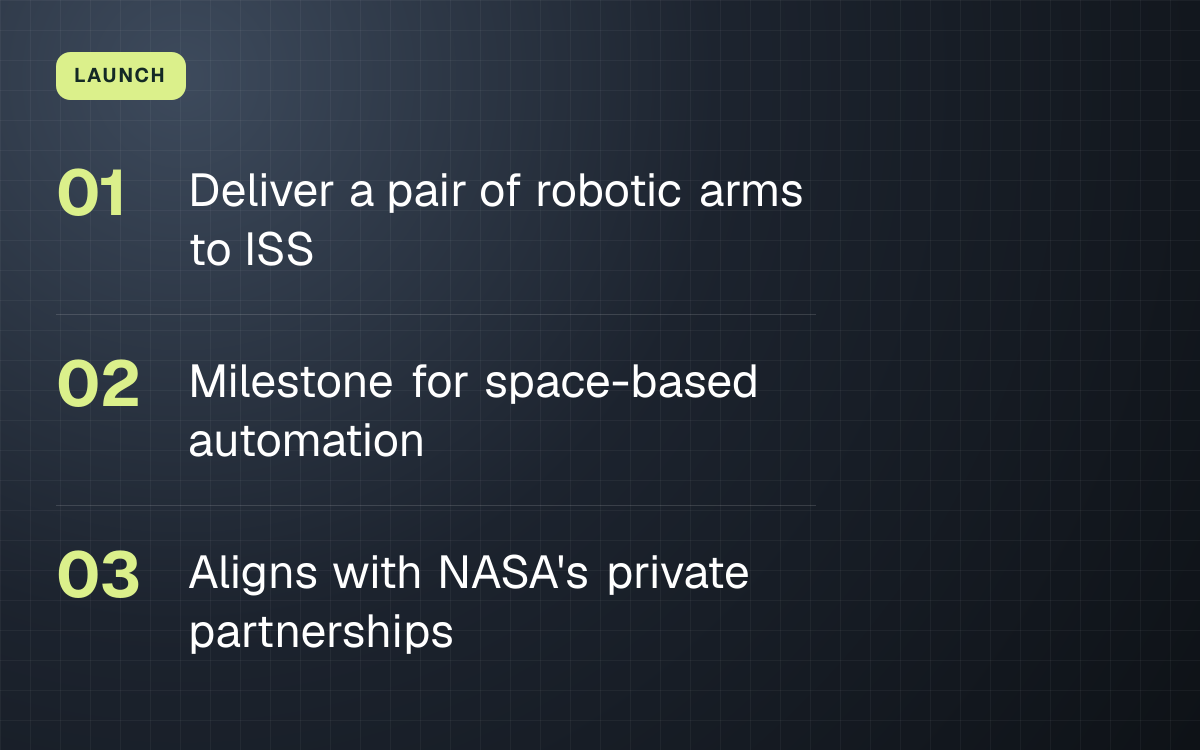 LAUNCH

01 Deliver a pair of robotic arms to ISS

02 Milestone for space-based automation

03 Aligns with NASA's private partnerships